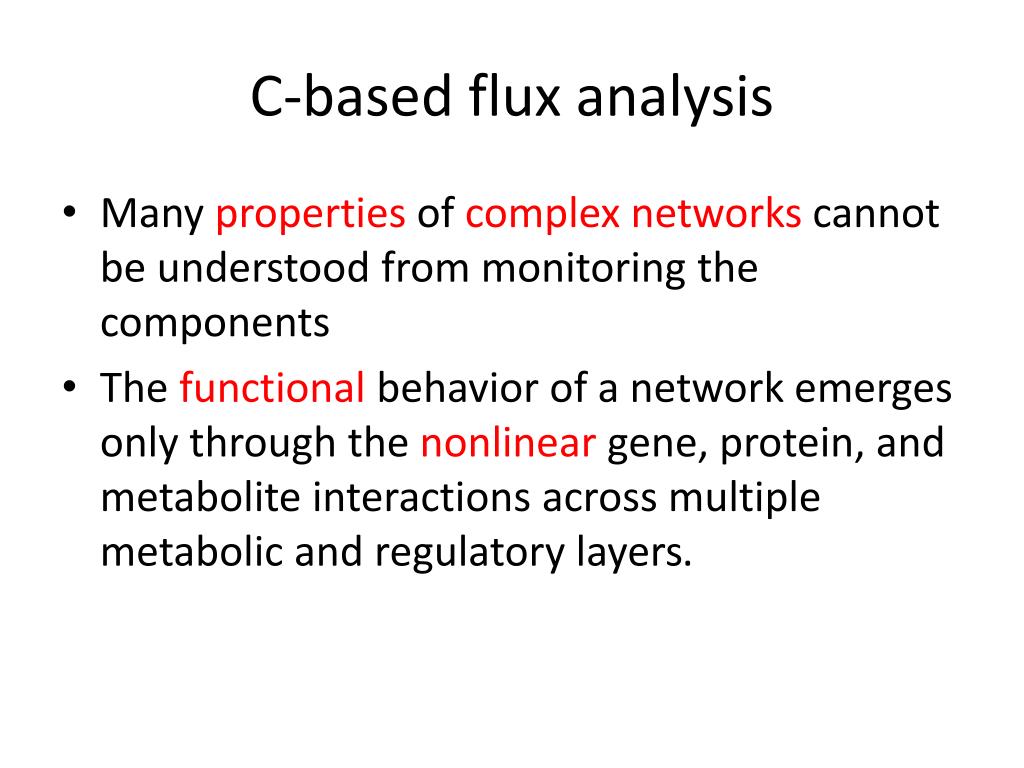 C-based flux analysis

• Many properties of complex networks cannot be understood from monitoring the components

• The functional behavior of a network emerges only through the nonlinear gene, protein, and metabolite interactions across multiple metabolic and regulatory layers.